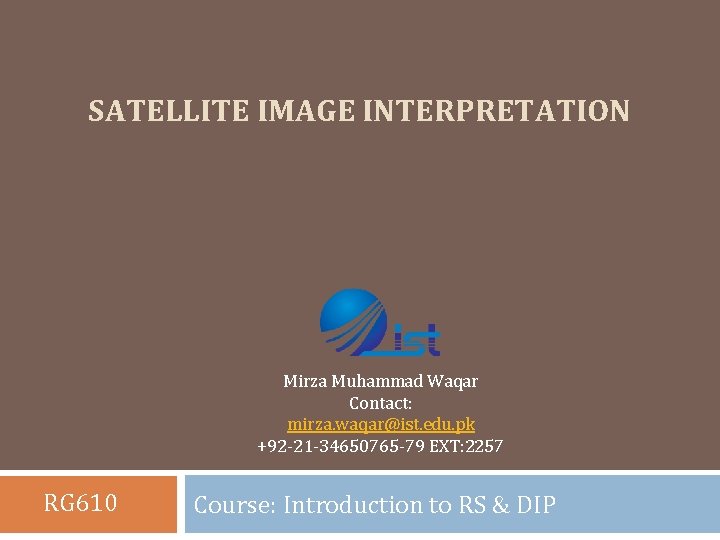 SATELLITE IMAGE INTERPRETATION

ist

Mirza Muhammad Waqar
Contact:
mirza.waqar@ist.edu.pk
+92-21-34650765-79 EXT:2257

RG610

Course: Introduction to RS & DIP